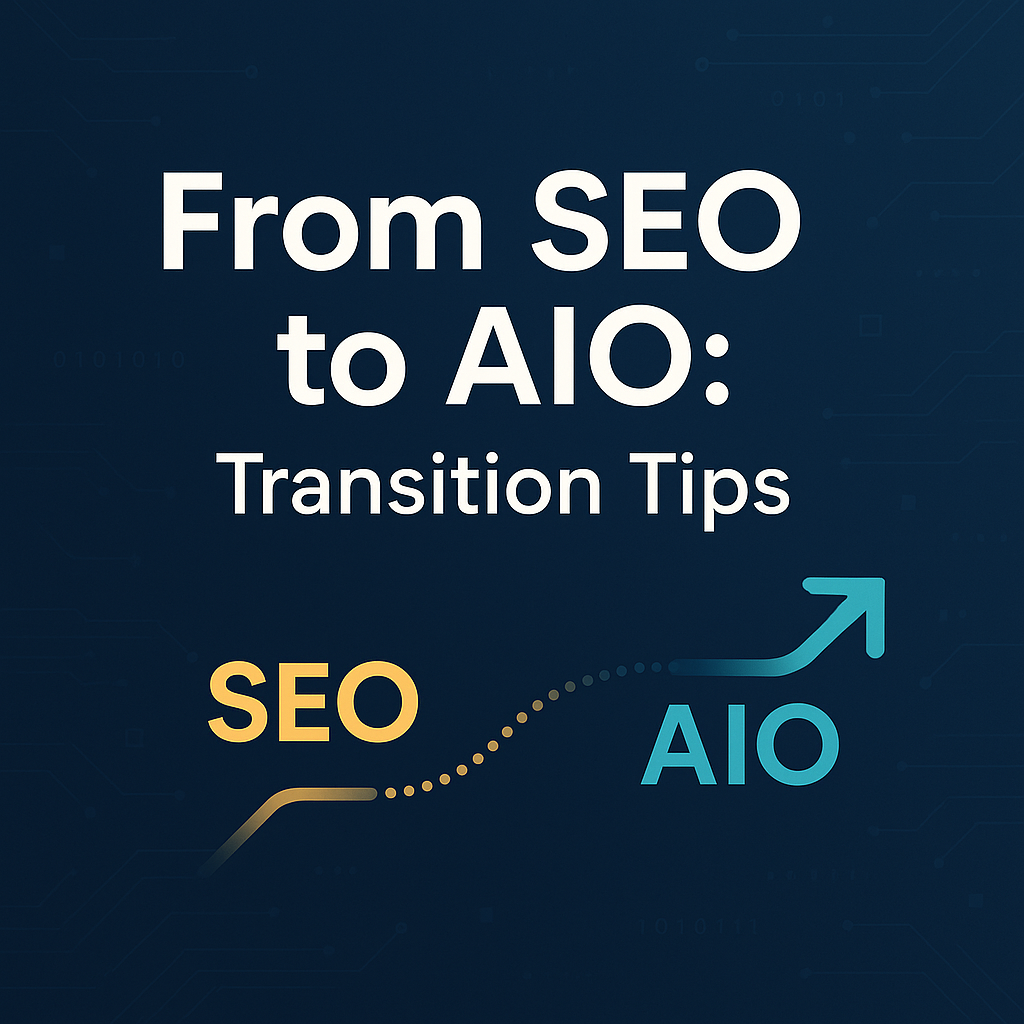 From SEO to AIO:
Transition Tips

SEO

AIO